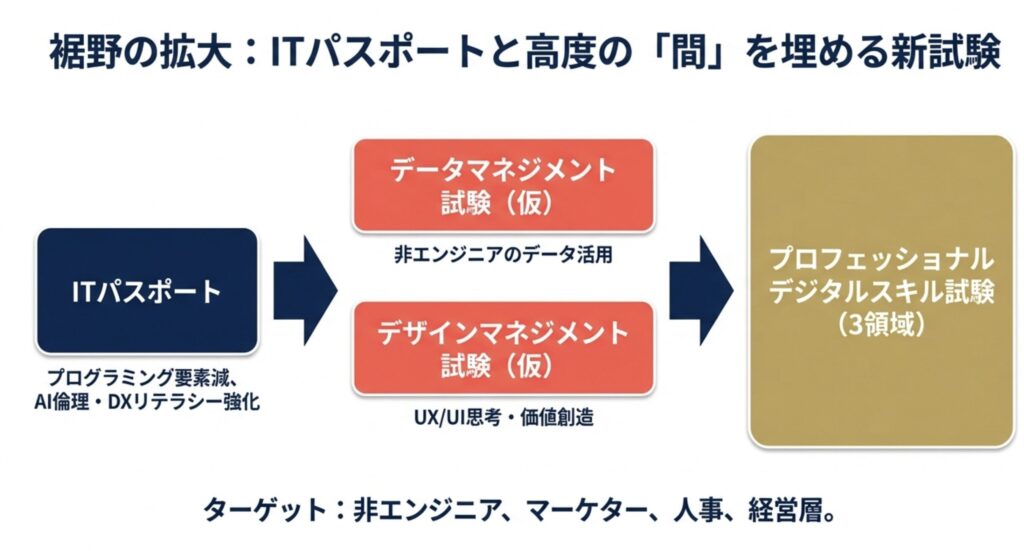 裾野の拡大：ITパスポートと高度の「間」を埋める新試験

ITパスポート

プログラミング要素減、AI倫理・DXリテラシー強化

データマネジメント試験（仮）

非エンジニアのデータ活用

デザインマネジメント試験（仮）

UX/UI思考・価値創造

プロフェッショナルデジタルスキル試験（3領域）

ターゲット：非エンジニア、マーケター、人事、経営層。